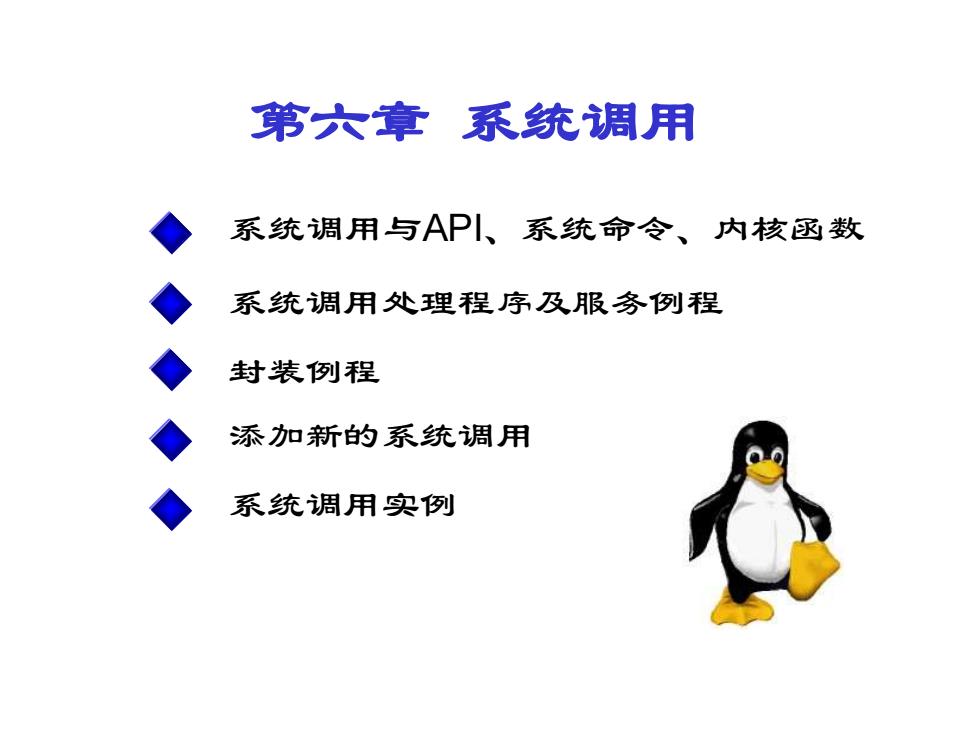 第六章 系统调用

系统调用与API、系统命令、内核函数

系统调用处理程序及服务例程

封装例程

添加新的系统调用

系统调用实例